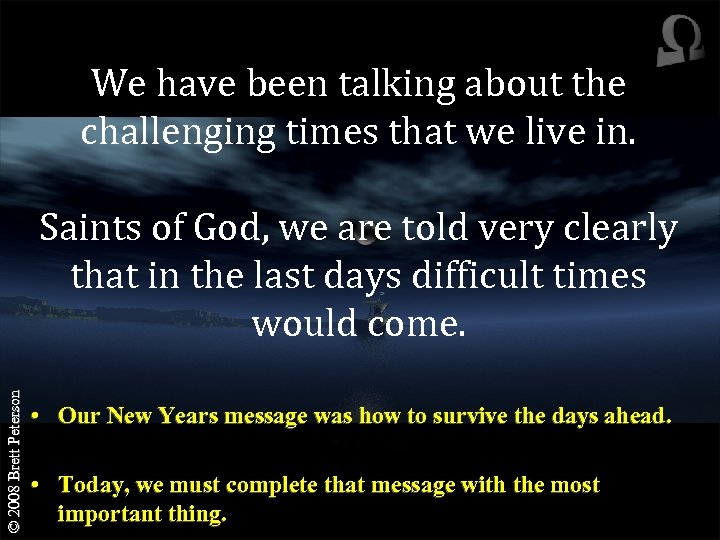 Ω

We have been talking about the challenging times that we live in.

Saints of God, we are told very clearly that in the last days difficult times would come.

• Our New Years message was how to survive the days ahead.

• Today, we must complete that message with the most important thing.

© 2008 Brett Peterson